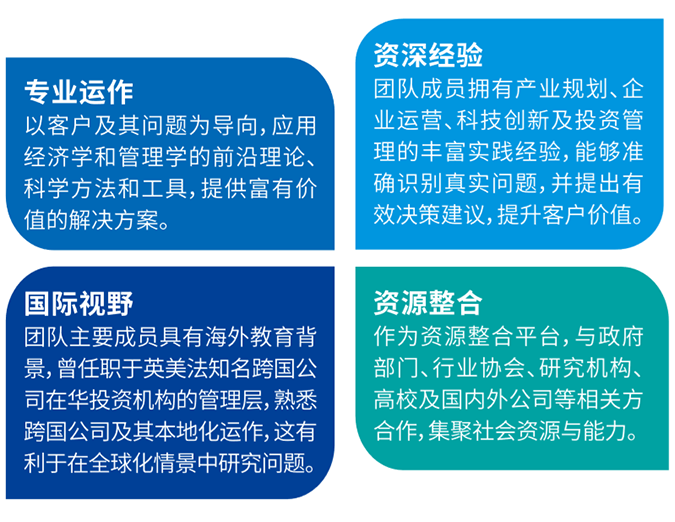 专业运作
以客户及其问题为导向，应用经济学和管理学的前沿理论、科学方法和工具，提供富有价值的解决方案。

资深经验
团队成员拥有产业规划、企业运营、科技创新及投资管理的丰富实践经验，能够准确识别真实问题，并提出有效决策建议，提升客户价值。

国际视野
团队主要成员具有海外教育背景，曾任职于英美法知名跨国公司在华投资机构的管理层，熟悉跨国公司及其本地化运作，这有利于在全球化情景中研究问题。

资源整合
作为资源整合平台，与政府部门、行业协会、研究机构、高校及国内外公司等相关方合作，集聚社会资源与能力。